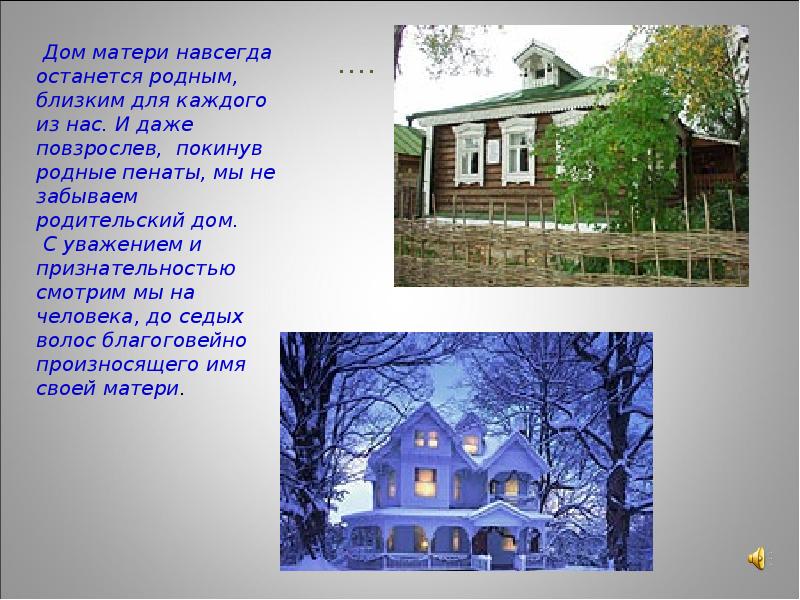 Дом матери навсегда останется родным, близким для каждого из нас. И даже повзрослев, покинув родные пенаты, мы не забываем родительский дом.

С уважением и признательностью смотрим мы на человека, до седых волос благоговейно произносящего имя своей матери.

....